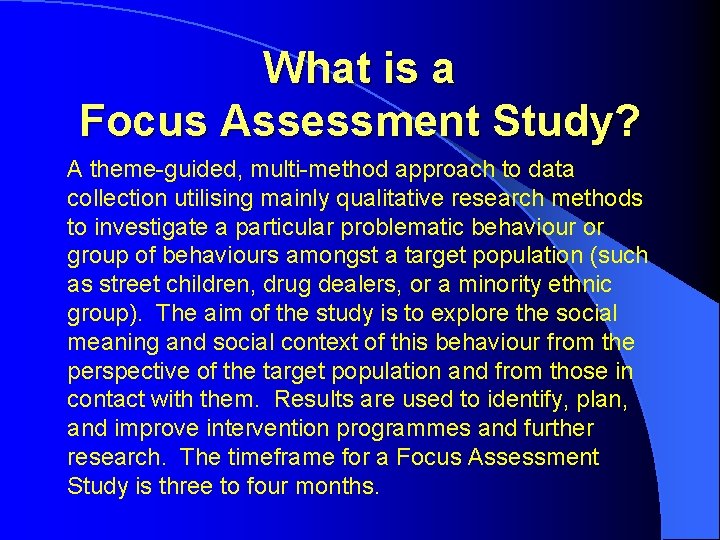 What is a Focus Assessment Study?

A theme-guided, multi-method approach to data collection utilising mainly qualitative research methods to investigate a particular problematic behaviour or group of behaviours amongst a target population (such as street children, drug dealers, or a minority ethnic group). The aim of the study is to explore the social meaning and social context of this behaviour from the perspective of the target population and from those in contact with them. Results are used to identify, plan, and improve intervention programmes and further research. The timeframe for a Focus Assessment Study is three to four months.